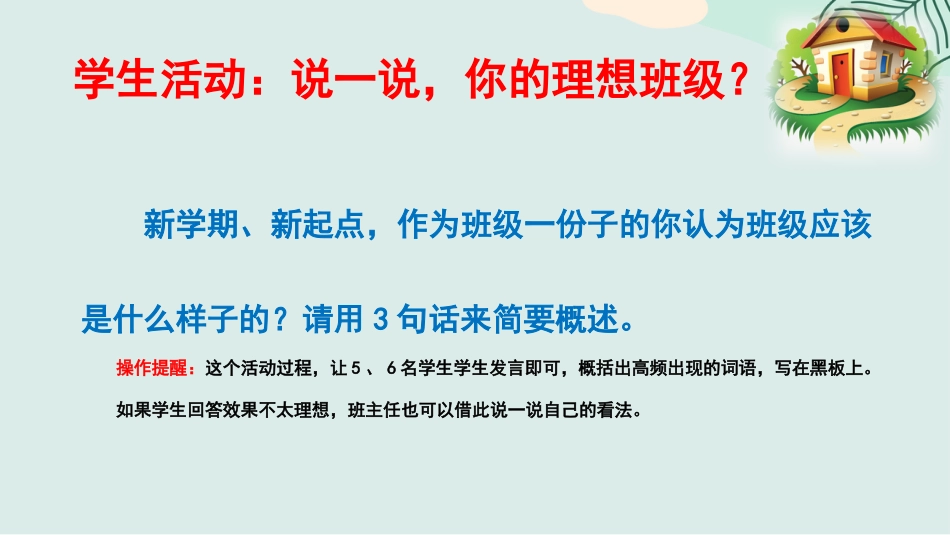 学生活动：说一说，你的理想班级？

新学期、新起点，作为班级一份子的你认为班级应该是什么样子的？请用 3 句话来简要概述。

操作提醒：这个活动过程，让 5 、 6 名学生学生发言即可，概括出高频出现的词语，写在黑板上。如果学生回答效果不太理想，班主任也可以借此说一说自己的看法。